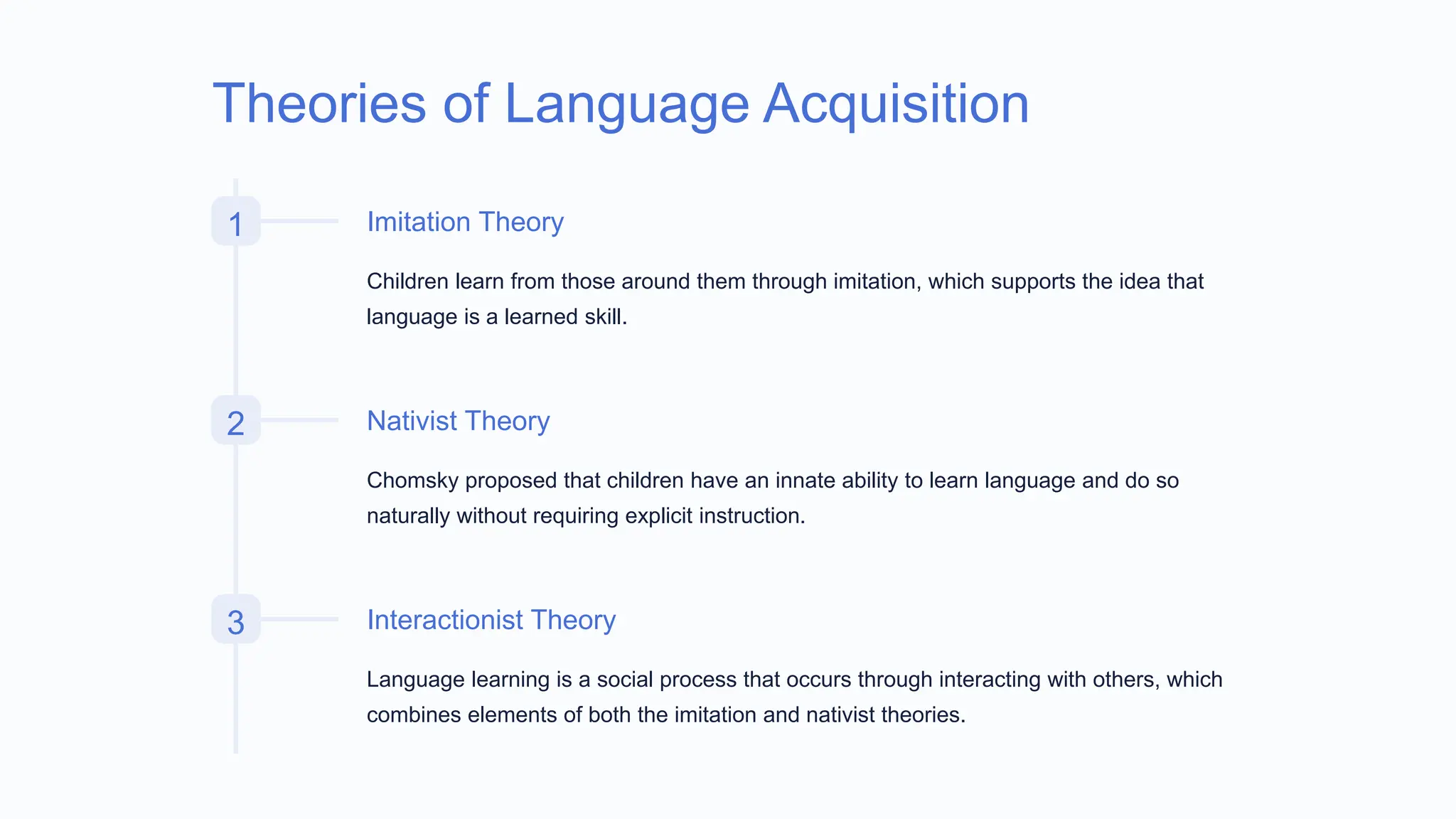 Theories of Language Acquisition

1

Imitation Theory

Children learn from those around them through imitation, which supports the idea that language is a learned skill.

2

Nativist Theory

Chomsky proposed that children have an innate ability to learn language and do so naturally without requiring explicit instruction.

3

Interactionist Theory

Language learning is a social process that occurs through interacting with others, which combines elements of both the imitation and nativist theories.